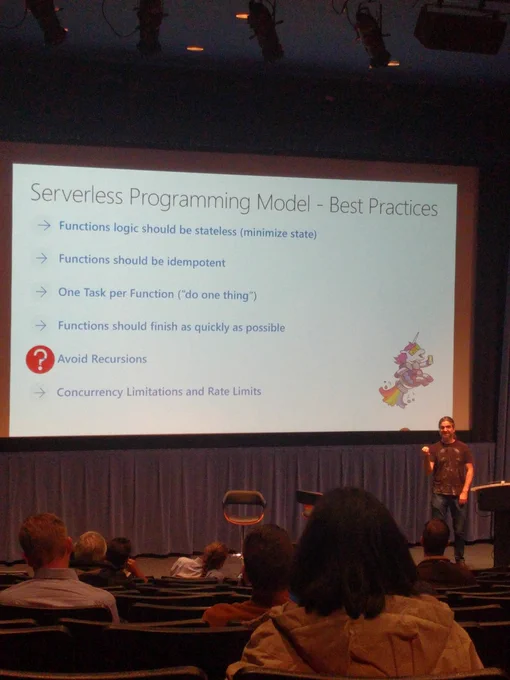 Serverless Programming Model - Best Practices

→ Functions logic should be stateless (minimize state)

→ Functions should be idempotent

→ One Task per Function ("do one thing")

→ Functions should finish as quickly as possible

? Avoid Recursions

→ Concurrency Limitations and Rate Limits